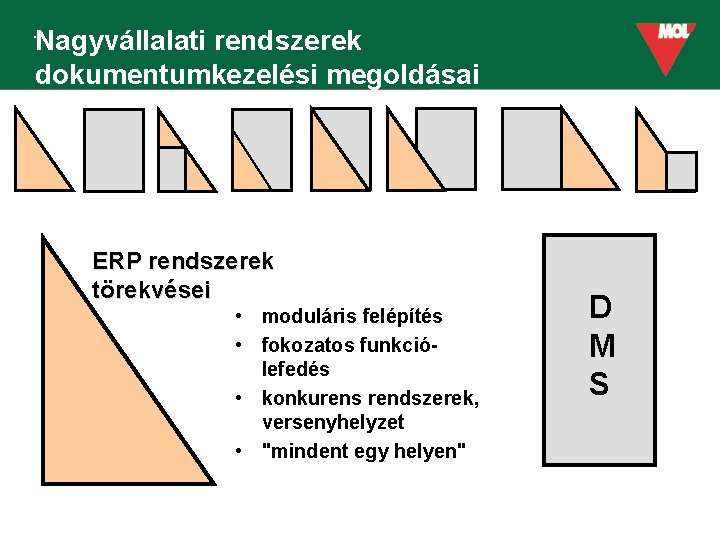 Nagyvállalati rendszerek dokumentumkezelési megoldásai

MOL

ERP rendszerek törekvései

• moduláris felépítés
• fokozatos funkció-lefedés
• konkurens rendszerek, versenyhelyzet
• "mindent egy helyen"

D
M
S